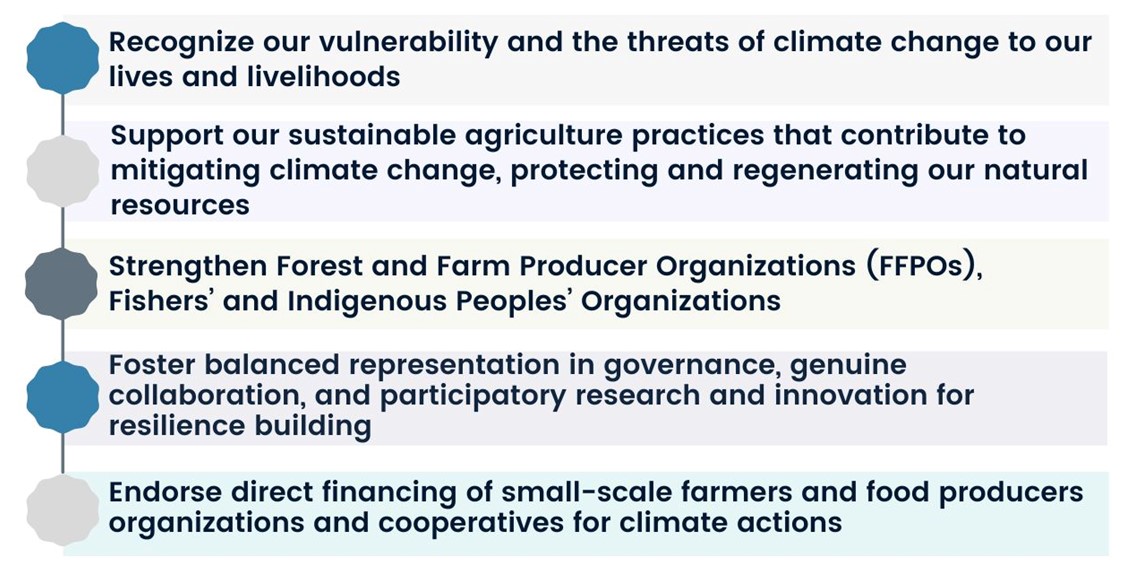 Recognize our vulnerability and the threats of climate change to our lives and livelihoods

Support our sustainable agriculture practices that contribute to mitigating climate change, protecting and regenerating our natural resources

Strengthen Forest and Farm Producer Organizations (FFPOs), Fishers' and Indigenous Peoples' Organizations

Foster balanced representation in governance, genuine collaboration, and participatory research and innovation for resilience building

Endorse direct financing of small-scale farmers and food producers organizations and cooperatives for climate actions